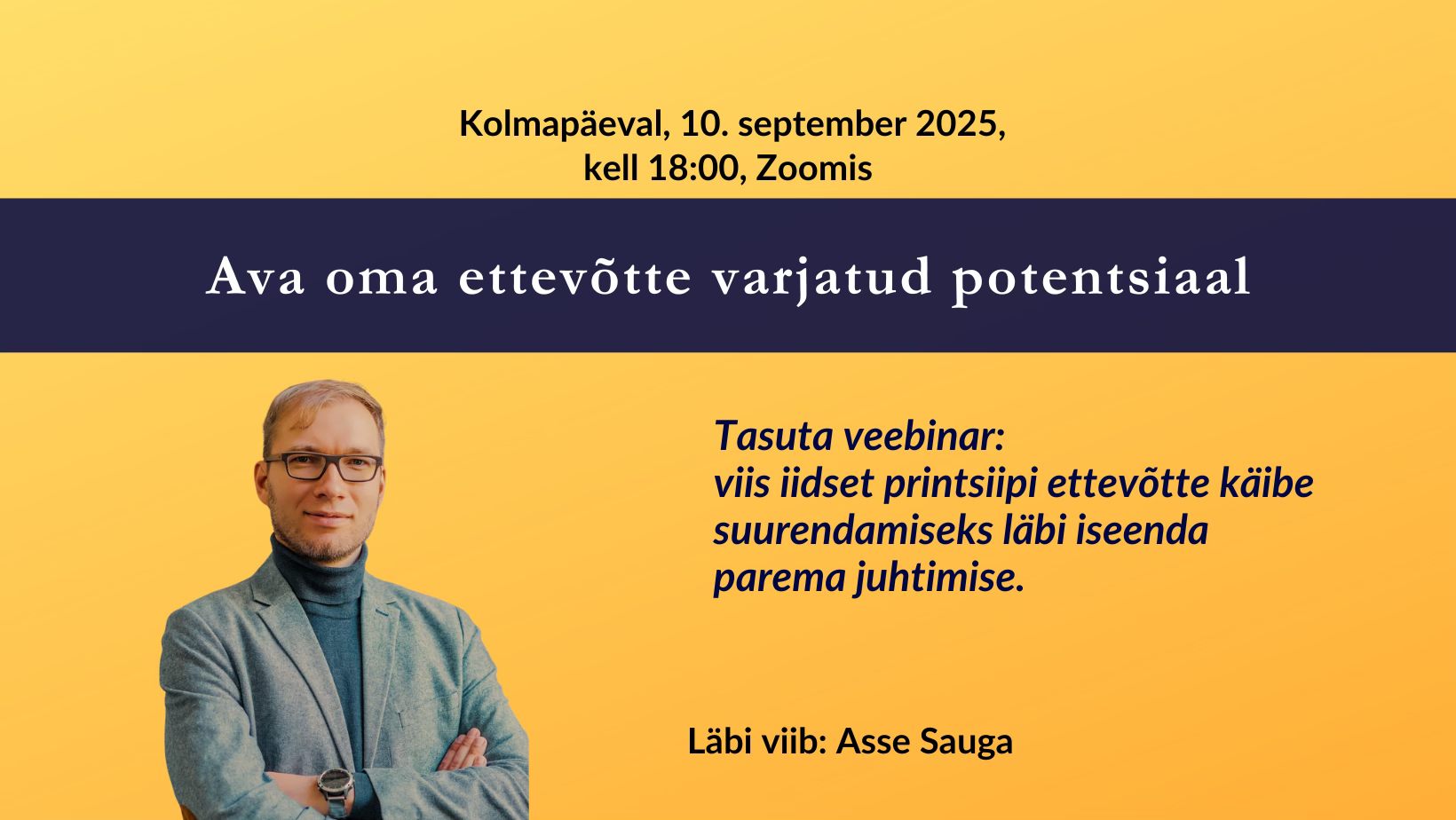 Kolmapäeval, 10. september 2025, kell 18:00, Zoomis

Ava oma ettevõtte varjatud potentsiaal

Tasuta veebinar:
viis iidset printsiipi ettevõtte käibe suurendamiseks läbi iseenda parema juhtimise.

Läbi viib: Asse Sauga